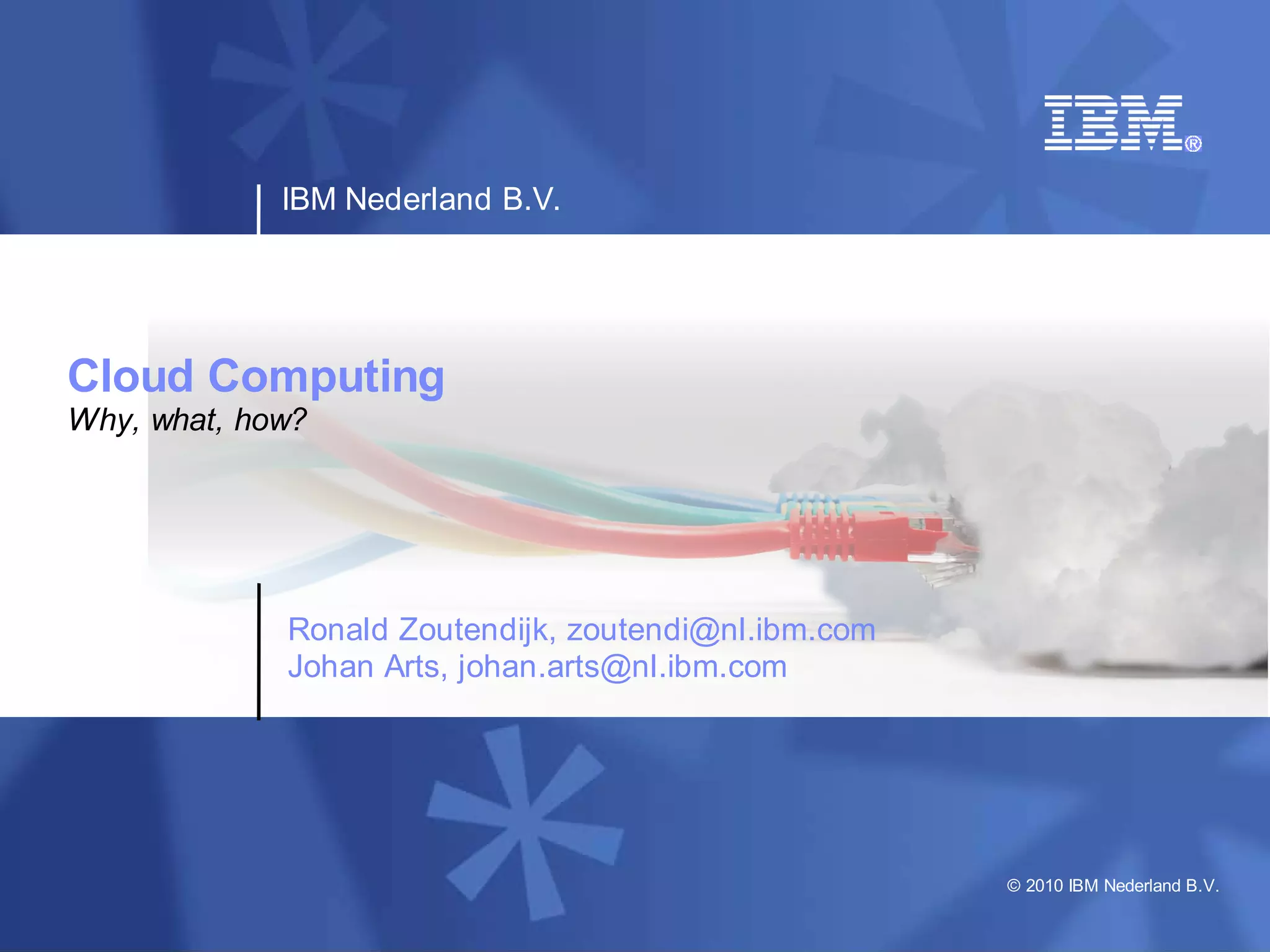 IBM®

IBM Nederland B.V.

Cloud Computing
Why, what, how?

Ronald Zoutendijk, zoutendi@nl.ibm.com
Johan Arts, johan.arts@nl.ibm.com

© 2010 IBM Nederland B.V.